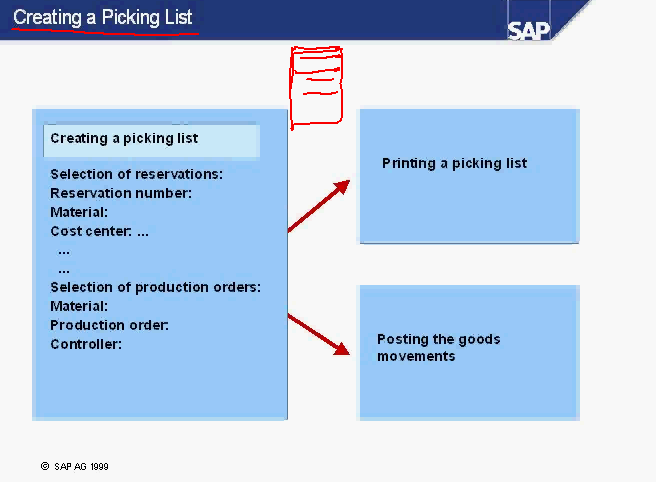 Creating a Picking List

SAP

Creating a picking list

Selection of reservations:
Reservation number:
Material:
Cost center: ...
...
...
Selection of production orders:
Material:
Production order:
Controller:

Printing a picking list

Posting the goods movements

© SAP AG 1999